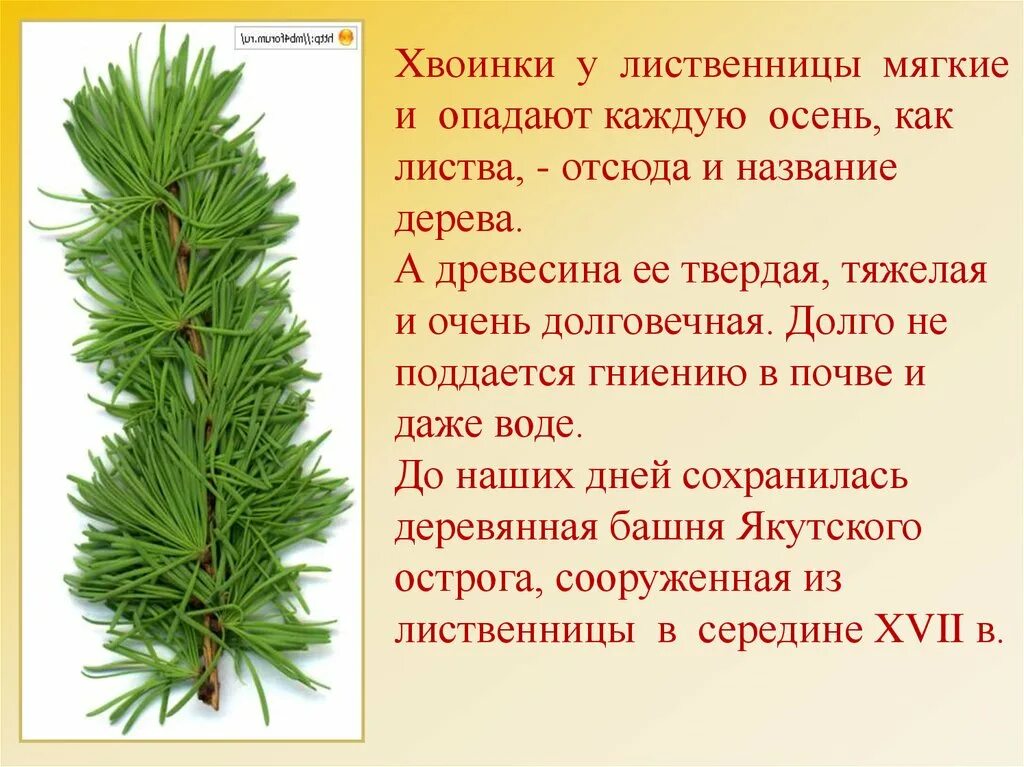 http://mb4forum.ru/

Хвоинки у лиственницы мягкие и опадают каждую осень, как листва, - отсюда и название дерева.
А древесина ее твердая, тяжелая и очень долговечная. Долго не поддается гниению в почве и даже воде.
До наших дней сохранилась деревянная башня Якутского острога, сооруженная из лиственницы в середине XVII в.